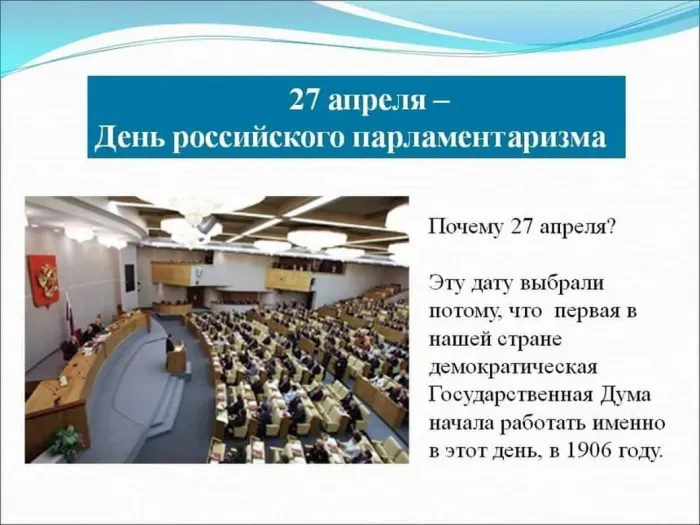 27 апреля –
День российского парламентаризма

Почему 27 апреля?

Эту дату выбрали потому, что первая в нашей стране демократическая Государственная Дума начала работать именно в этот день, в 1906 году.